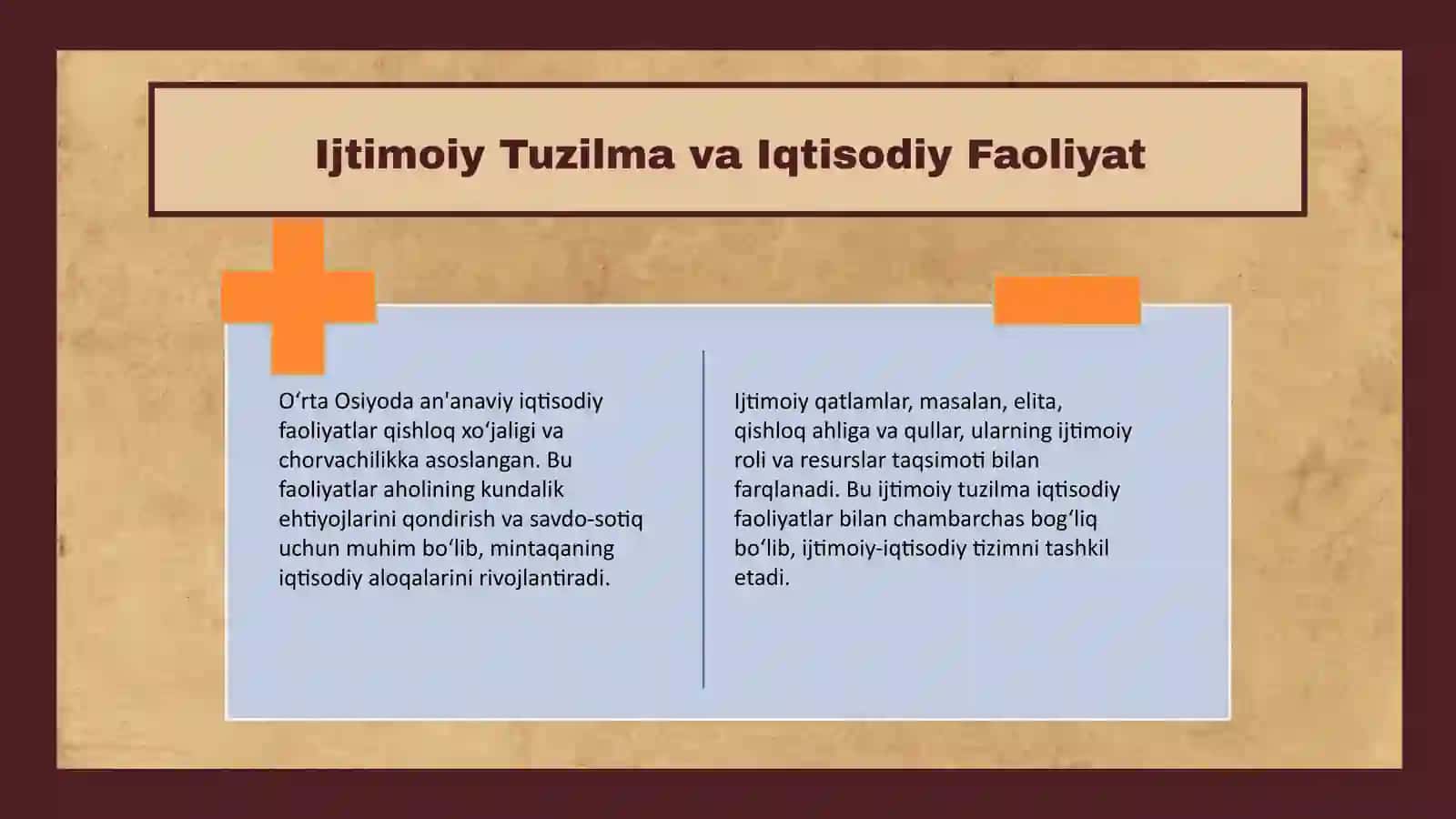 Ijtimoiy Tuzilma va Iqtisodiy Faoliyat

Oʻrta Osiyoda an'anaviy iqtisodiy faoliyatlar qishloq xoʻjaligi va chorvachilikka asoslangan. Bu faoliyatlar aholining kundalik ehtiyojlarini qondirish va savdo-sotiq uchun muhim boʻlib, mintaqaning iqtisodiy aloqalarini rivojlantiradi.

Ijtimoiy qatlamlar, masalan, elita, qishloq ahliga va qullar, ularning ijtimoiy roli va resurslar taqsimoti bilan farqlanadi. Bu ijtimoiy tuzilma iqtisodiy faoliyatlar bilan chambarchas bogʻliq boʻlib, ijtimoiy-iqtisodiy tizimni tashkil etadi.